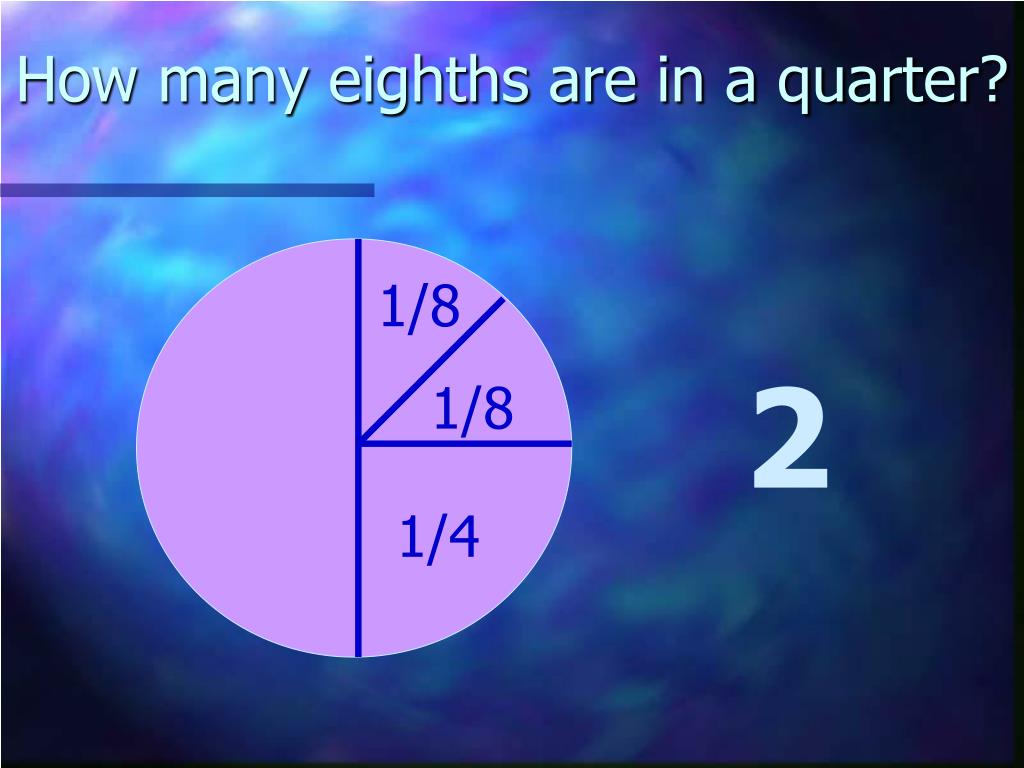 How many eighths are in a quarter?

1/8

1/8

1/4

2